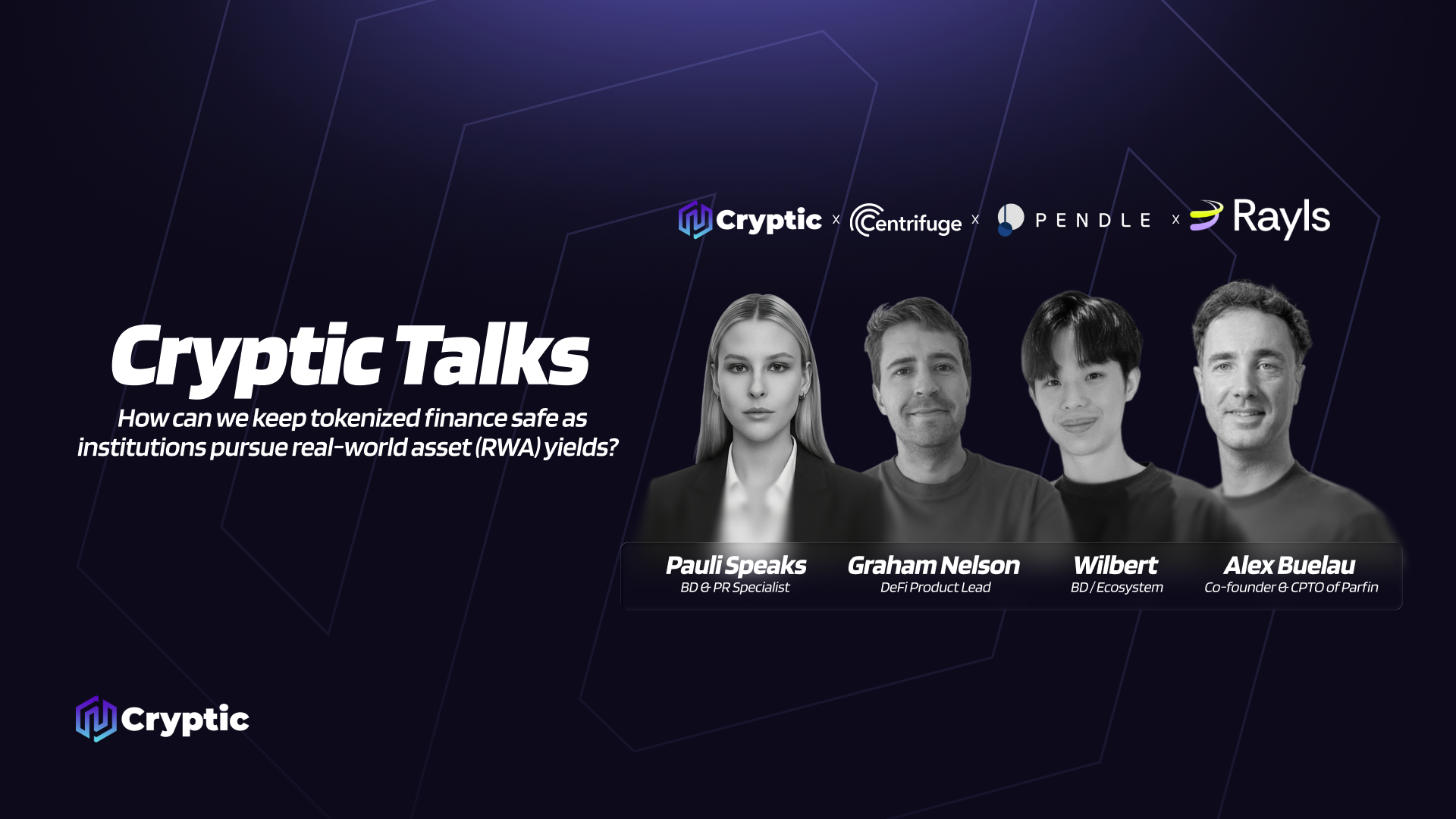 Cryptic x Centrifuge x PENDLE x Rayls

Cryptic Talks

How can we keep tokenized finance safe as institutions pursue real-world asset (RWA) yields?

Pauli Speaks
BD & PR Specialist

Graham Nelson
DeFi Product Lead

Wilbert
BD / Ecosystem

Alex Buelau
Co-founder & CPTO of Parfin

Cryptic